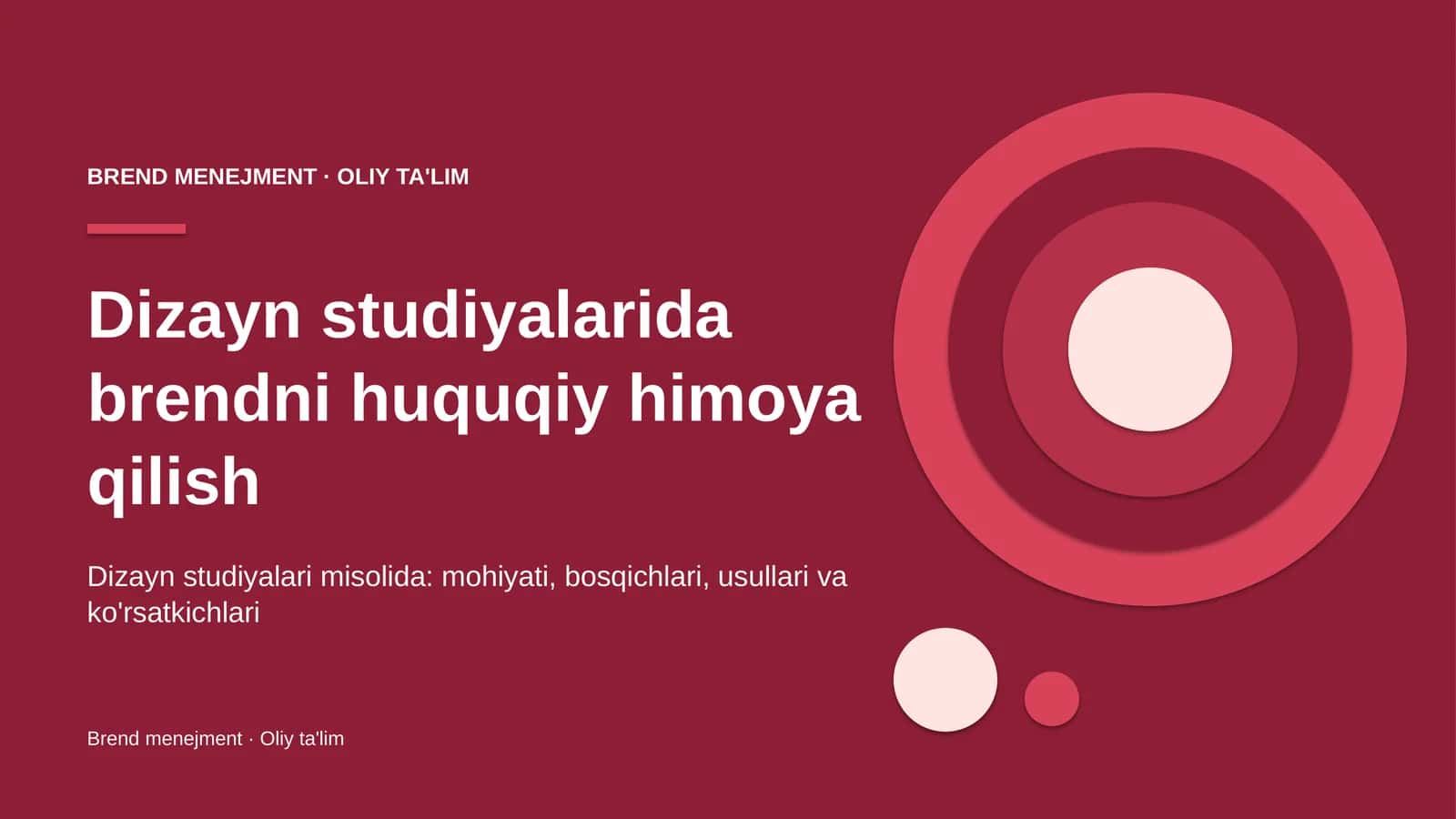 BREND MENEJMENT · OLIY TA'LIM

Dizayn studiyalarida brendni huquqiy himoya qilish

Dizayn studiyalari misolida: mohiyati, bosqichlari, usullari va ko'rsatkichlari

Brend menejment · Oliy ta'lim